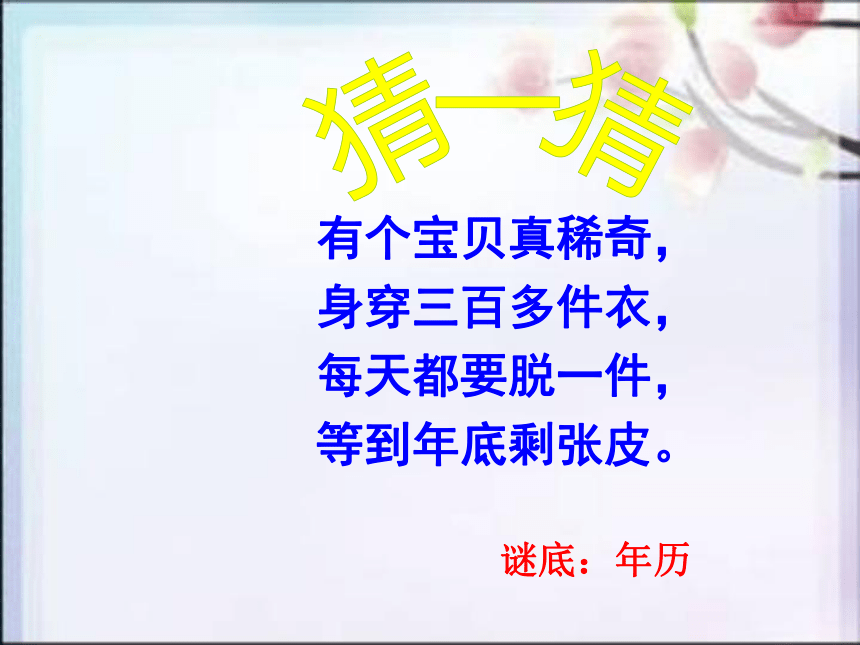 猜一猜

有个宝贝真稀奇，
身穿三百多件衣，
每天都要脱一件，
等到年底剩张皮。

谜底：年历